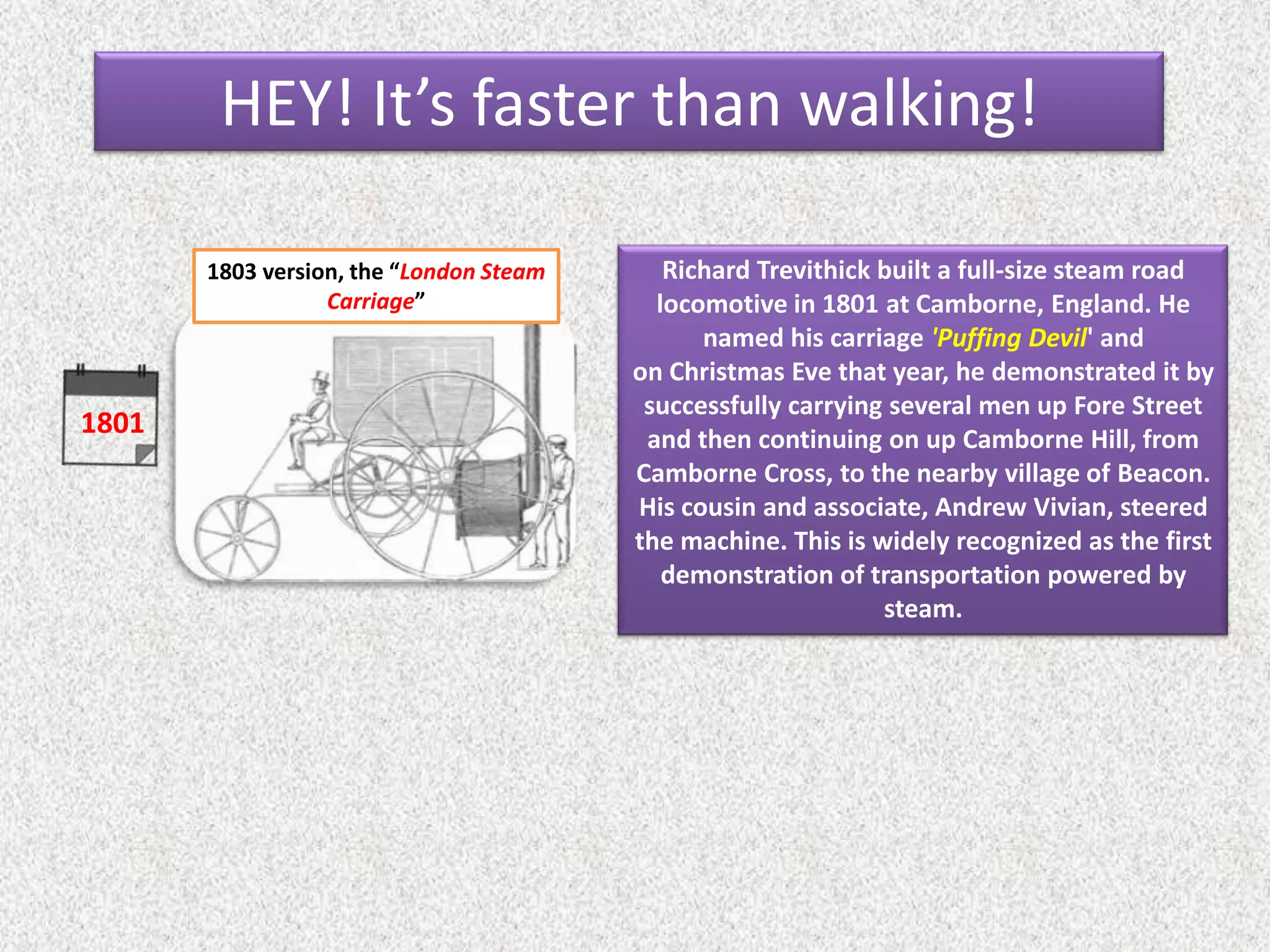 HEY! It’s faster than walking!

1801

1803 version, the “London Steam Carriage”

Richard Trevithick built a full-size steam road locomotive in 1801 at Camborne, England. He named his carriage 'Puffing Devil' and on Christmas Eve that year, he demonstrated it by successfully carrying several men up Fore Street and then continuing on up Camborne Hill, from Camborne Cross, to the nearby village of Beacon. His cousin and associate, Andrew Vivian, steered the machine. This is widely recognized as the first demonstration of transportation powered by steam.